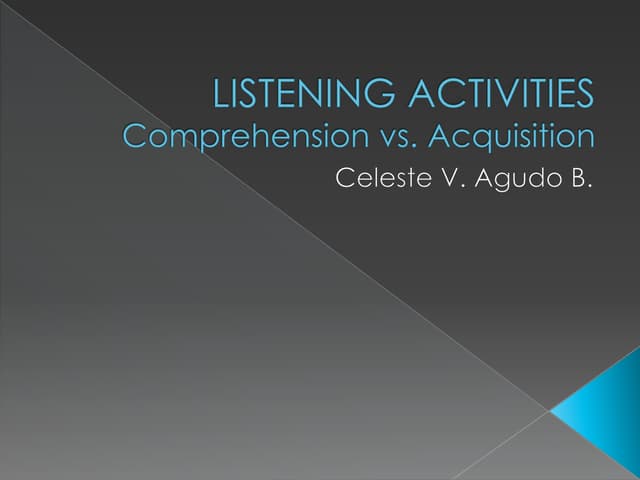 LISTENING ACTIVITIES
Comprehension vs. Acquisition

Celeste V. Agudo B.